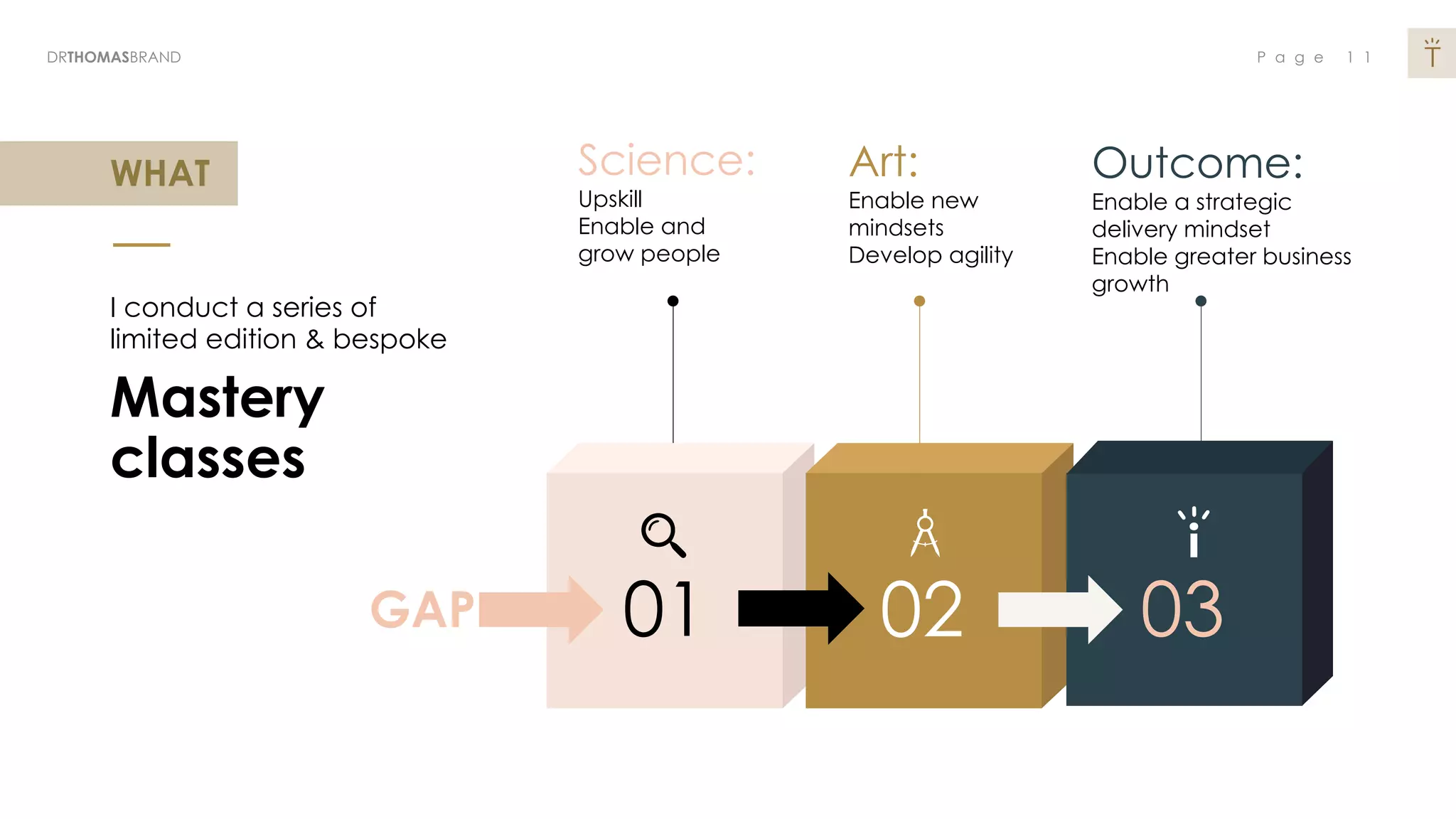 DRTHOMASBRAND

Page 11

WHAT

I conduct a series of limited edition & bespoke

Mastery classes

Science:
Upskill
Enable and grow people

Art:
Enable new mindsets
Develop agility

Outcome:
Enable a strategic delivery mindset
Enable greater business growth

GAP

01

02

03